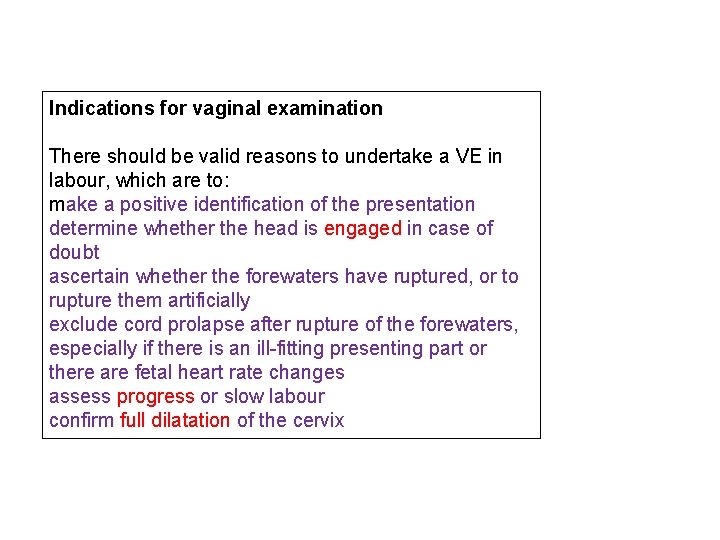 Indications for vaginal examination

There should be valid reasons to undertake a VE in labour, which are to:
make a positive identification of the presentation
determine whether the head is engaged in case of doubt
ascertain whether the forewaters have ruptured, or to rupture them artificially
exclude cord prolapse after rupture of the forewaters, especially if there is an ill-fitting presenting part or there are fetal heart rate changes
assess progress or slow labour
confirm full dilatation of the cervix